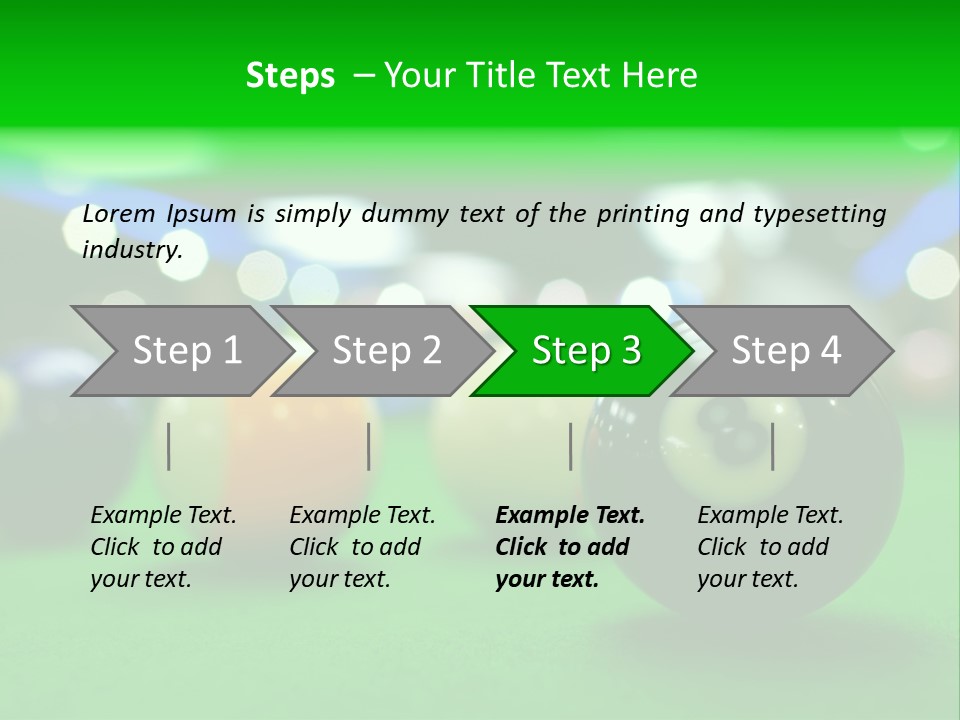 Steps – Your Title Text Here

Lorem Ipsum is simply dummy text of the printing and typesetting industry.

Step 1

Step 2

Step 3

Step 4

Example Text. Click to add your text.

Example Text. Click to add your text.

Example Text. Click to add your text.

Example Text. Click to add your text.